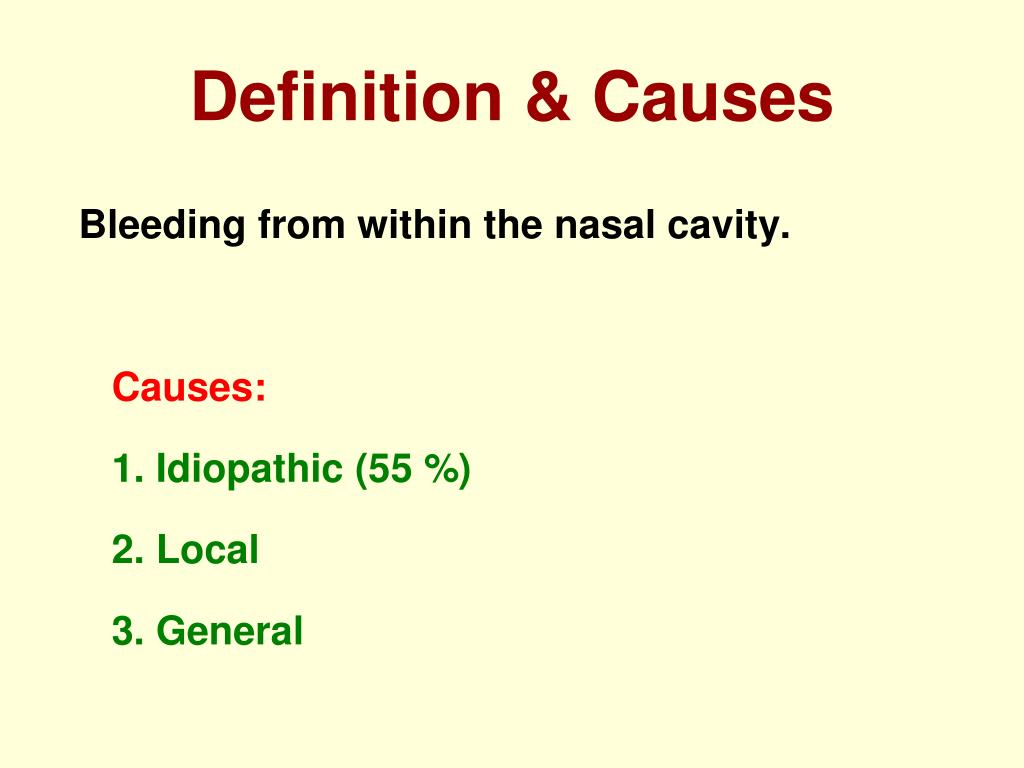 Definition & Causes

Bleeding from within the nasal cavity.

Causes:

1. Idiopathic (55 %)

2. Local

3. General